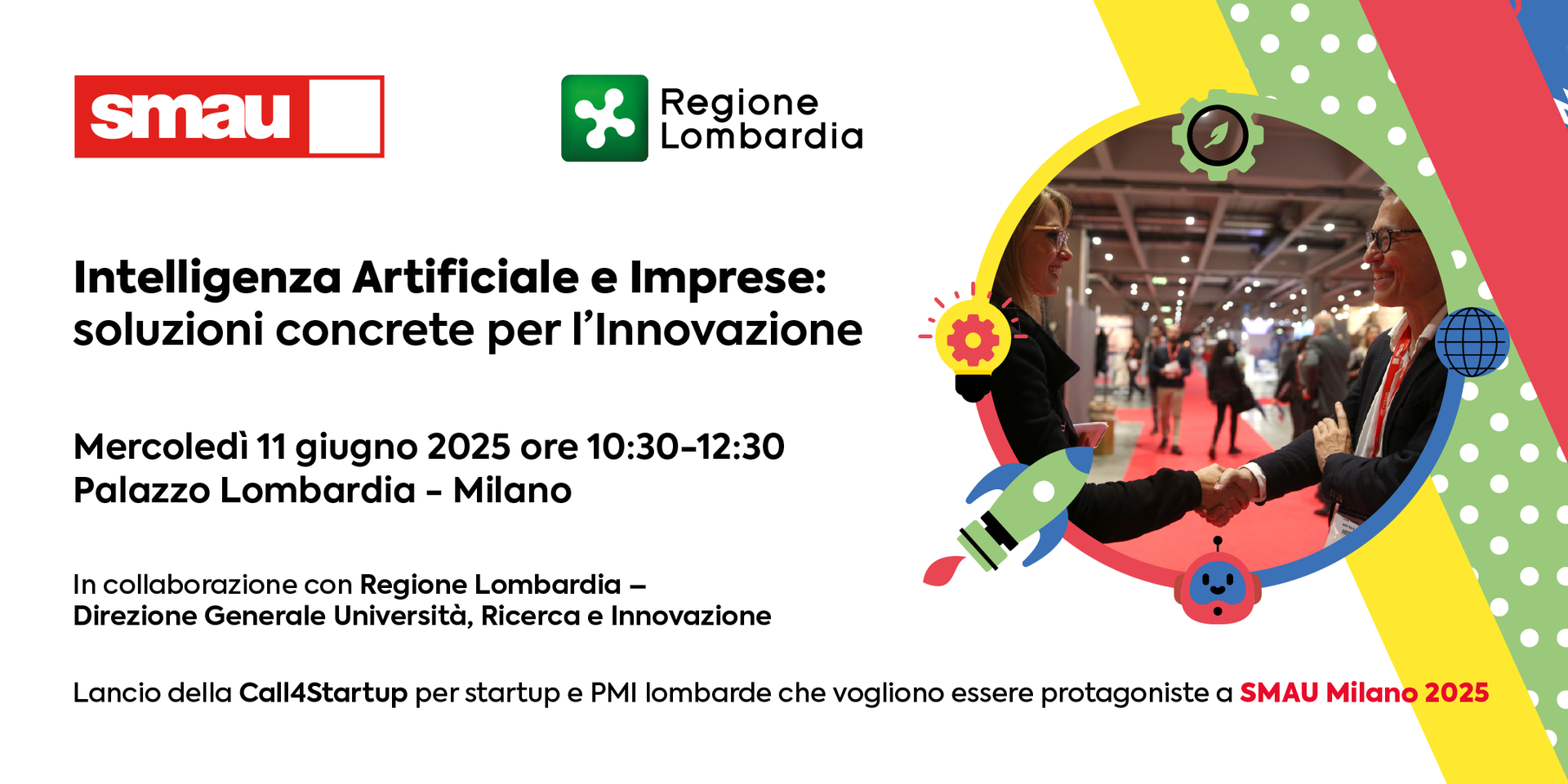 smau

Regione Lombardia

Intelligenza Artificiale e Imprese: soluzioni concrete per l'Innovazione

Mercoledì 11 giugno 2025 ore 10:30-12:30
Palazzo Lombardia - Milano

In collaborazione con Regione Lombardia – Direzione Generale Università, Ricerca e Innovazione

Lancio della Call4Startup per startup e PMI lombarde che vogliono essere protagoniste a SMAU Milano 2025